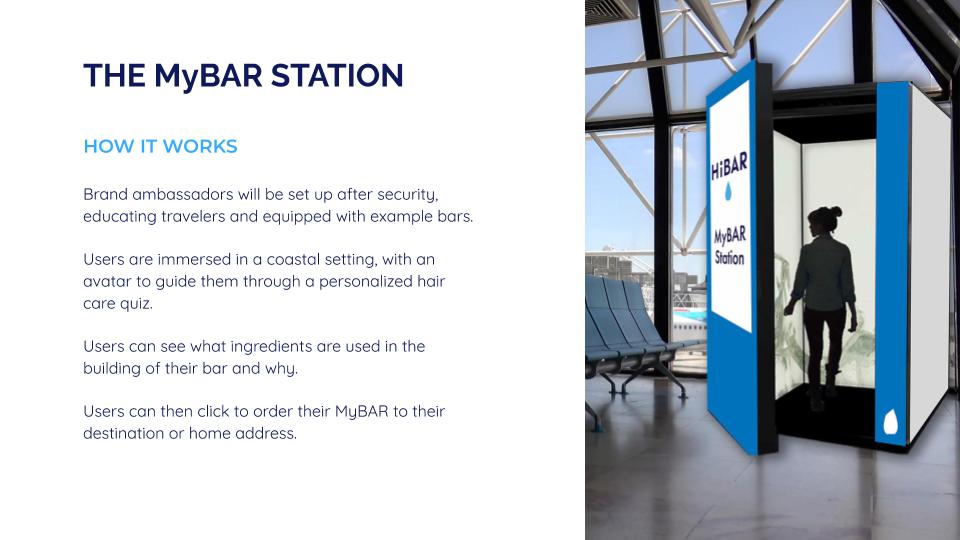 THE MyBAR STATION

HOW IT WORKS

Brand ambassadors will be set up after security, educating travelers and equipped with example bars.

Users are immersed in a coastal setting, with an avatar to guide them through a personalized hair care quiz.

Users can see what ingredients are used in the building of their bar and why.

Users can then click to order their MyBAR to their destination or home address.

HiBAR

MyBAR Station